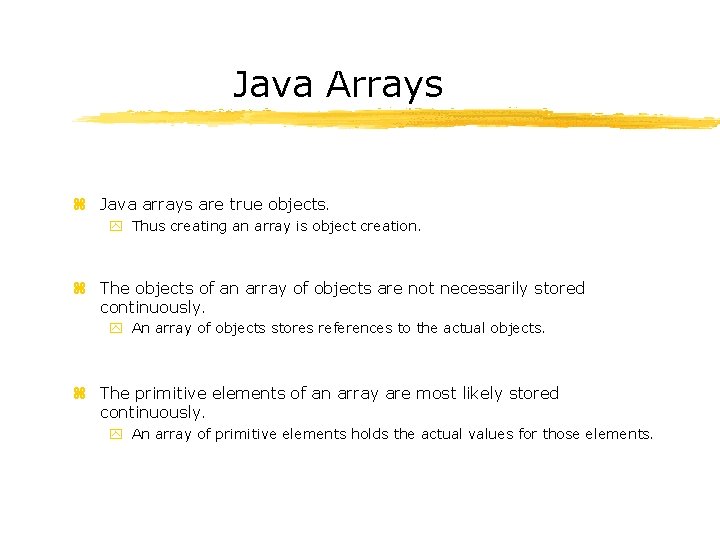 Java Arrays

Java arrays are true objects.

Thus creating an array is object creation.

The objects of an array of objects are not necessarily stored continuously.

An array of objects stores references to the actual objects.

The primitive elements of an array are most likely stored continuously.

An array of primitive elements holds the actual values for those elements.